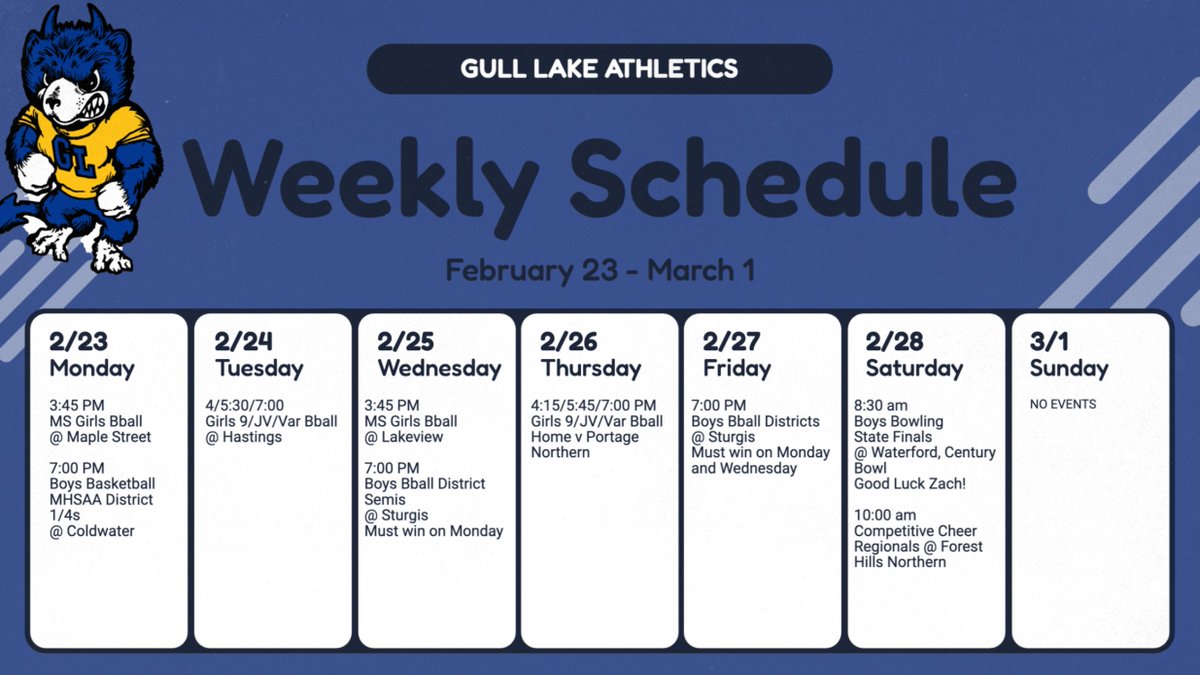 GL

GULL LAKE ATHLETICS

Weekly Schedule

February 23 - March 1

2/23
Monday

3:45 PM
MS Girls Bball
@ Maple Street

7:00 PM
Boys Basketball
MHSAA District
1/4s
@ Coldwater

2/24
Tuesday

4/5:30/7:00
Girls 9/JV/Var Bball
@ Hastings

2/25
Wednesday

3:45 PM
MS Girls Bball
@ Lakeview

7:00 PM
Boys Bball District
Semis
@ Sturgis
Must win on Monday

2/26
Thursday

4:15/5:45/7:00 PM
Girls 9/JV/Var Bball
Home v Portage
Northern

2/27
Friday

7:00 PM
Boys Bball Districts
@ Sturgis
Must win on Monday
and Wednesday

2/28
Saturday

8:30 am
Boys Bowling
State Finals
@ Waterford, Century
Bowl
Good Luck Zach!

10:00 am
Competitive Cheer
Regionals @ Forest
Hills Northern

3/1
Sunday

NO EVENTS